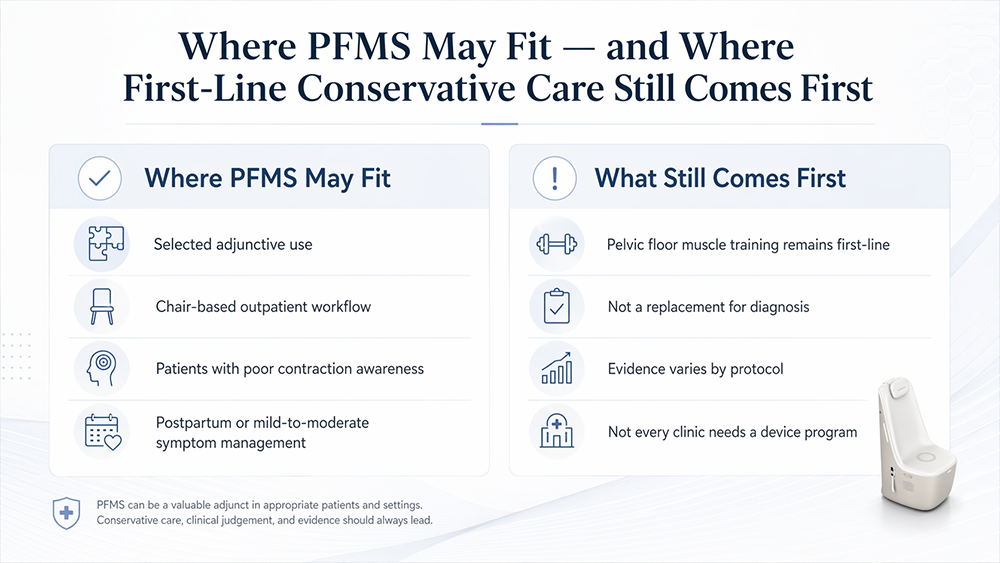 Where PFMS May Fit — and Where First-Line Conservative Care Still Comes First

Where PFMS May Fit

Selected adjunctive use

Chair-based outpatient workflow

Patients with poor contraction awareness

Postpartum or mild-to-moderate symptom management

What Still Comes First

Pelvic floor muscle training remains first-line

Not a replacement for diagnosis

Evidence varies by protocol

Not every clinic needs a device program

PFMS can be a valuable adjunct in appropriate patients and settings. Conservative care, clinical judgement, and evidence should always lead.